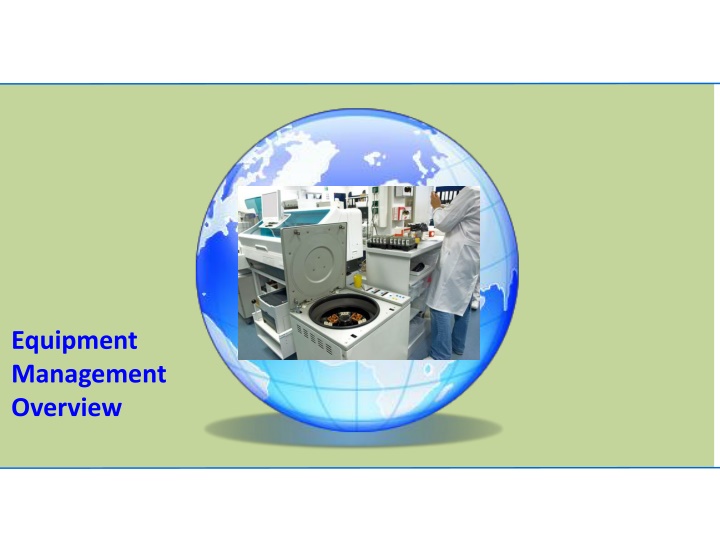 Equipment
Management
Overview